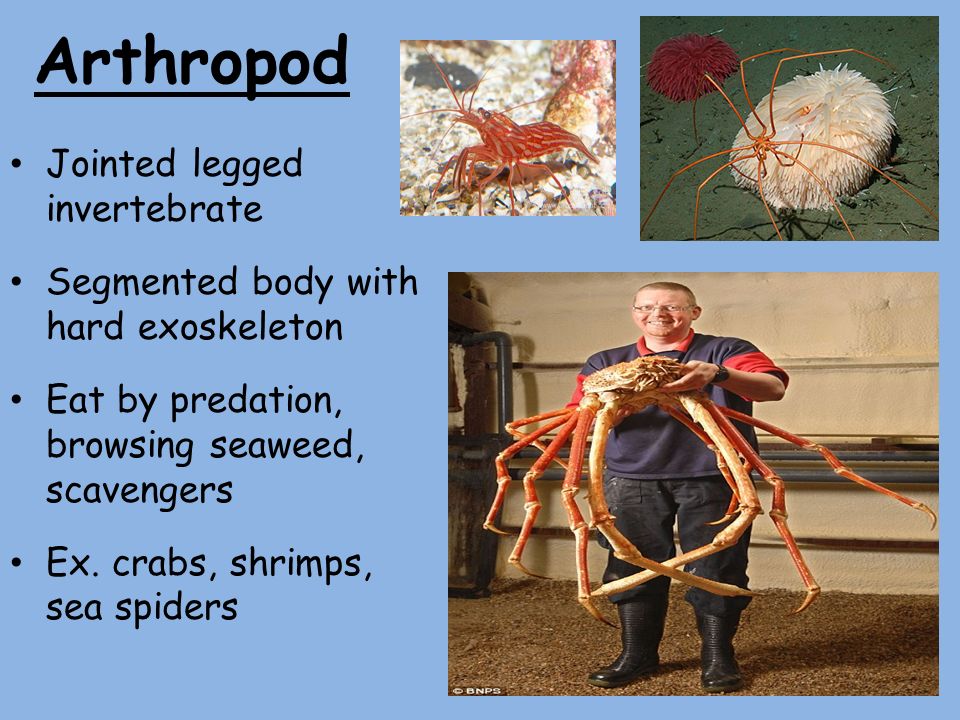 Arthropod

• Jointed legged invertebrate

• Segmented body with hard exoskeleton

• Eat by predation, browsing seaweed, scavengers

• Ex. crabs, shrimps, sea spiders

© BNPS